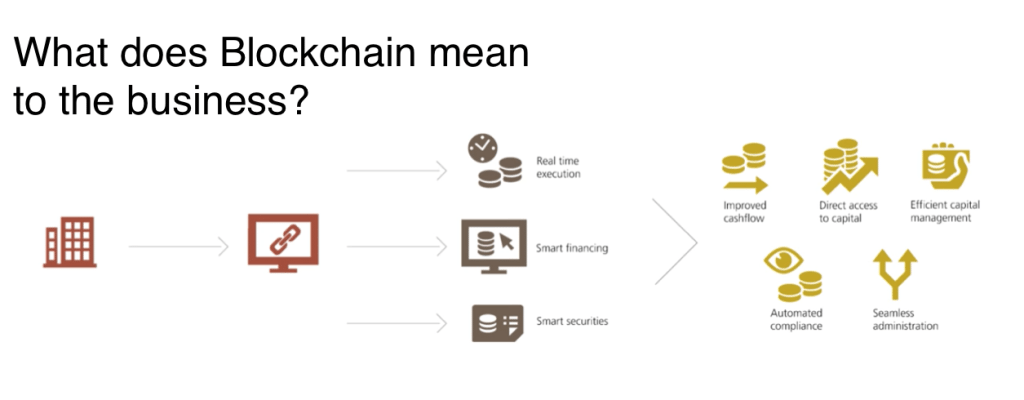 What does Blockchain mean to the business?

Real time execution

Smart financing

Smart securities

Improved cashflow

Direct access to capital

Efficient capital management

Automated compliance

Seamless administration